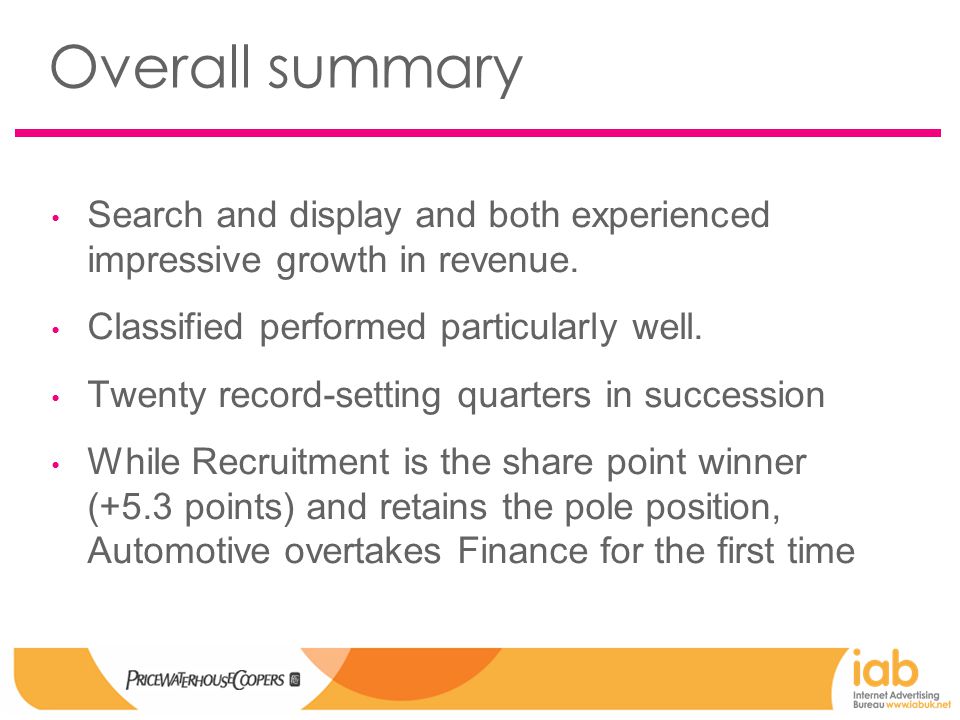 Overall summary

• Search and display and both experienced impressive growth in revenue.

• Classified performed particularly well.

• Twenty record-setting quarters in succession

• While Recruitment is the share point winner (+5.3 points) and retains the pole position, Automotive overtakes Finance for the first time

PRICEWATERHOUSECOOPERS

iab
Internet Advertising Bureau www.iabuk.net